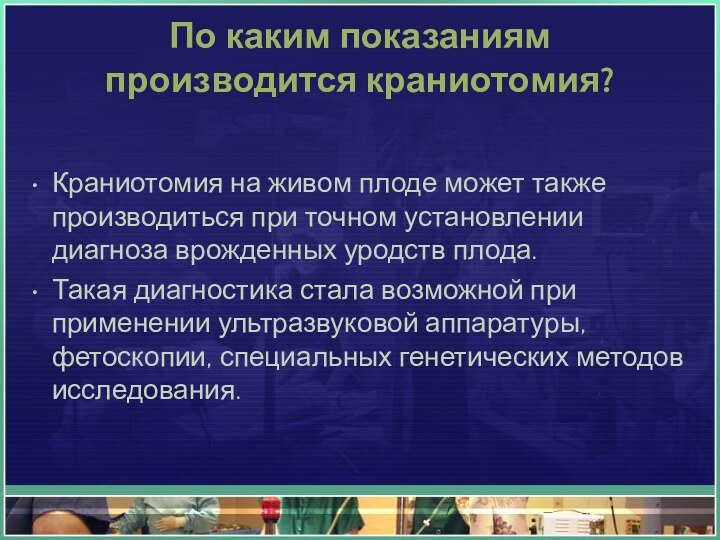 По каким показаниям производится краниотомия?

• Краниотомия на живом плоде может также производиться при точном установлении диагноза врожденных уродств плода.

• Такая диагностика стала возможной при применении ультразвуковой аппаратуры, фетоскопии, специальных генетических методов исследования.